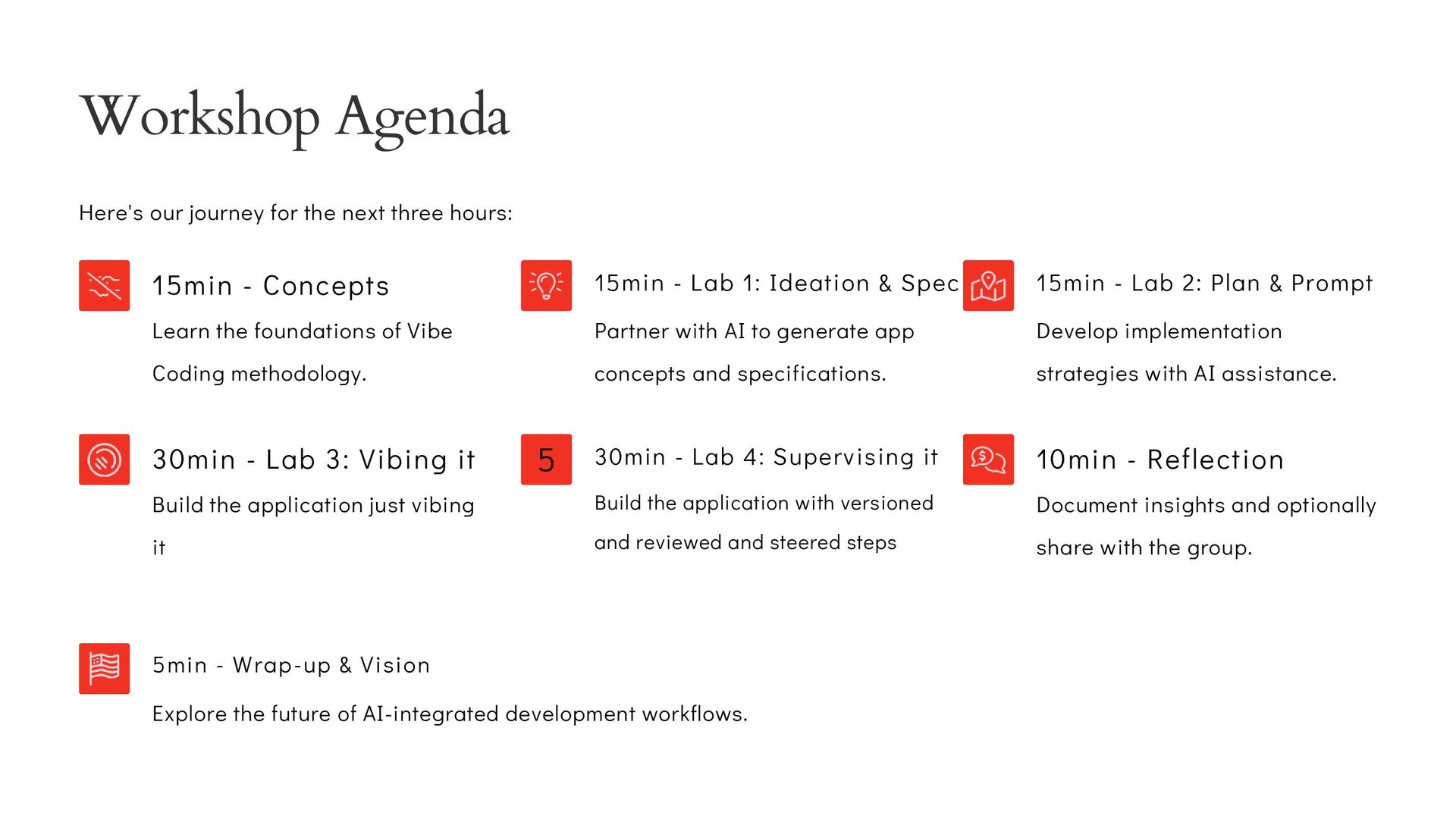 Workshop Agenda

Here's our journey for the next three hours:

15min - Concepts

Learn the foundations of Vibe Coding methodology.

15min - Lab 1: Ideation & Spec

Partner with AI to generate app concepts and specifications.

15min - Lab 2: Plan & Prompt

Develop implementation strategies with AI assistance.

30min - Lab 3: Vibing it

Build the application just vibing it

5

30min - Lab 4: Supervising it

Build the application with versioned and reviewed and steered steps

10min - Reflection

Document insights and optionally share with the group.

5min - Wrap-up & Vision

Explore the future of AI-integrated development workflows.